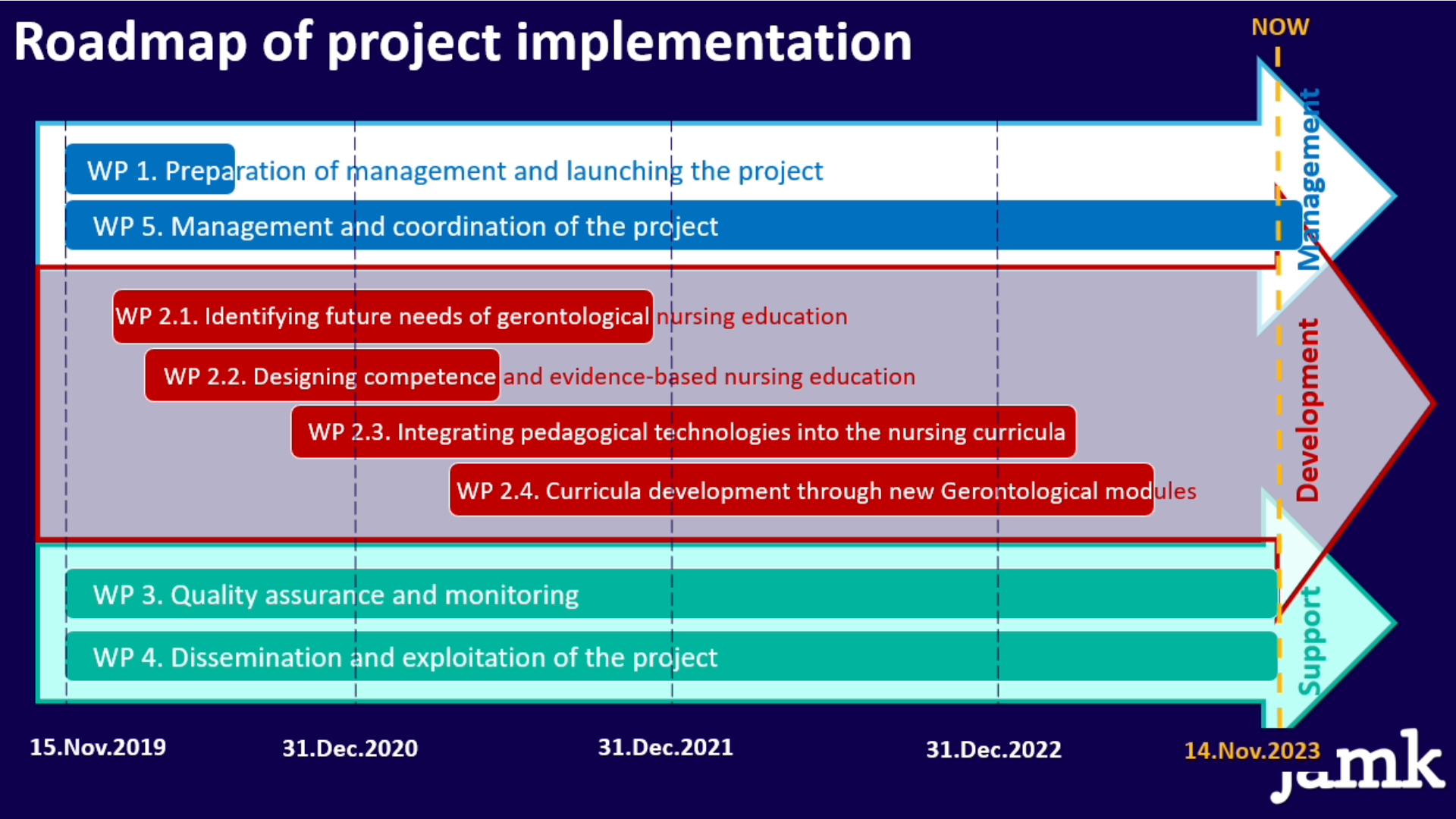 Roadmap of project implementation

NOW

WP 1. Preparation of management and launching the project

WP 5. Management and coordination of the project

Management

WP 2.1. Identifying future needs of gerontological nursing education

WP 2.2. Designing competence and evidence-based nursing education

WP 2.3. Integrating pedagogical technologies into the nursing curricula

WP 2.4. Curricula development through new Gerontological modules

Development

WP 3. Quality assurance and monitoring

WP 4. Dissemination and exploitation of the project

Support

15.Nov.2019

31.Dec.2020

31.Dec.2021

31.Dec.2022

14.Nov.2023

jamk